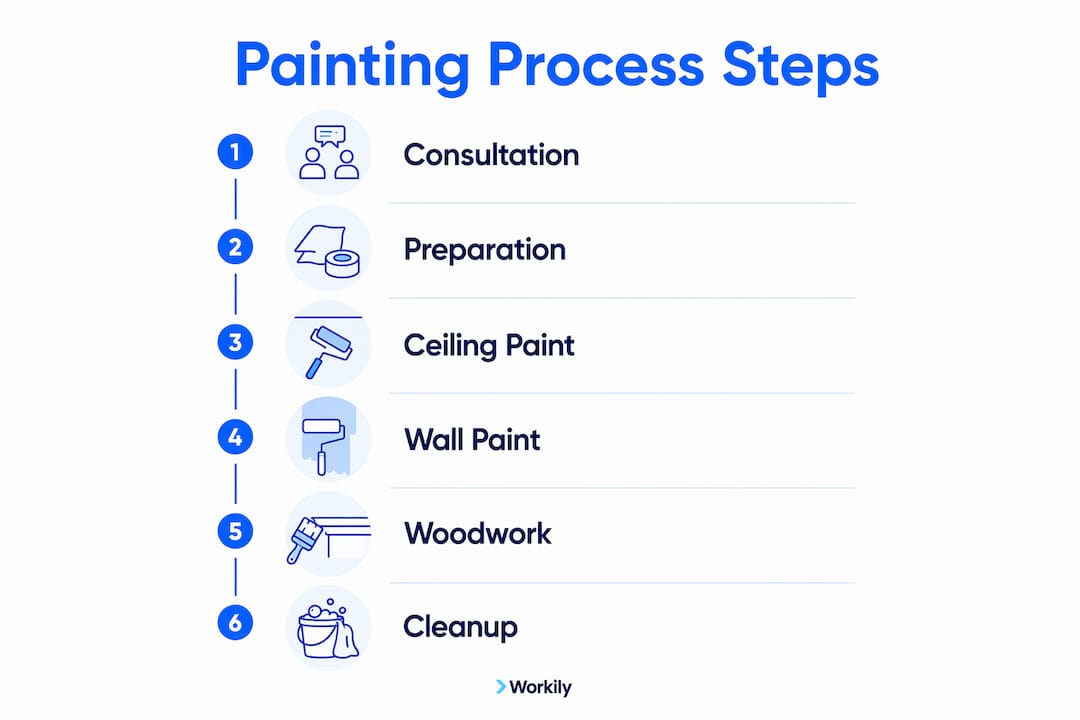 Painting Process Steps

1 Consultation

2 Preparation

3 Ceiling Paint

4 Wall Paint

5 Woodwork

6 Cleanup

Workily